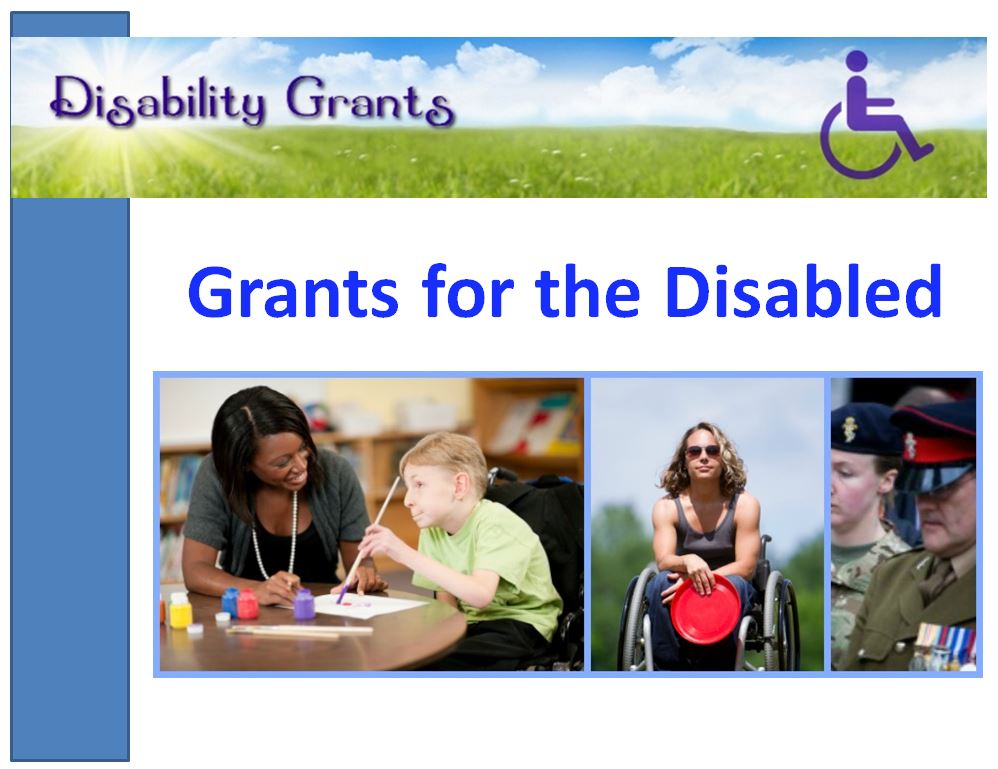 Disability Grants

Grants for the Disabled